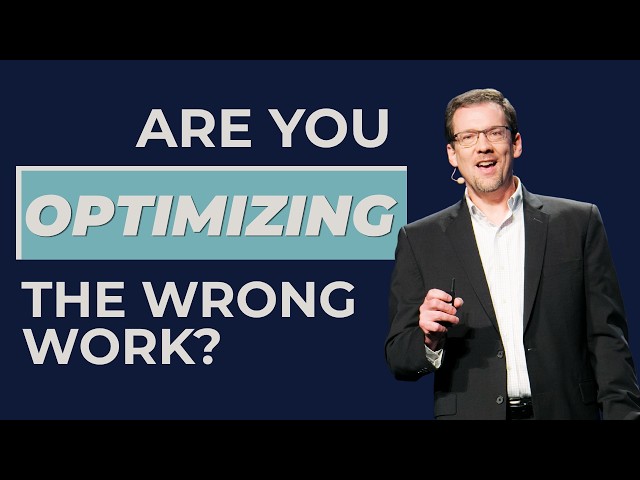 ARE YOU
OPTIMIZING
THE WRONG
WORK?